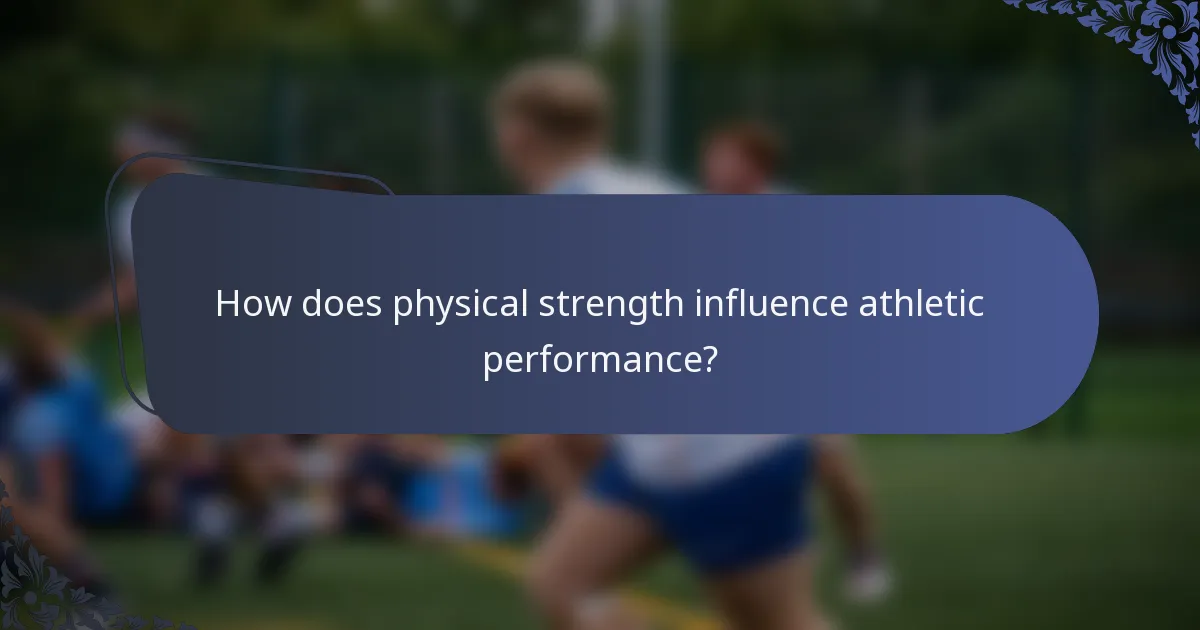 How does physical strength influence athletic performance?